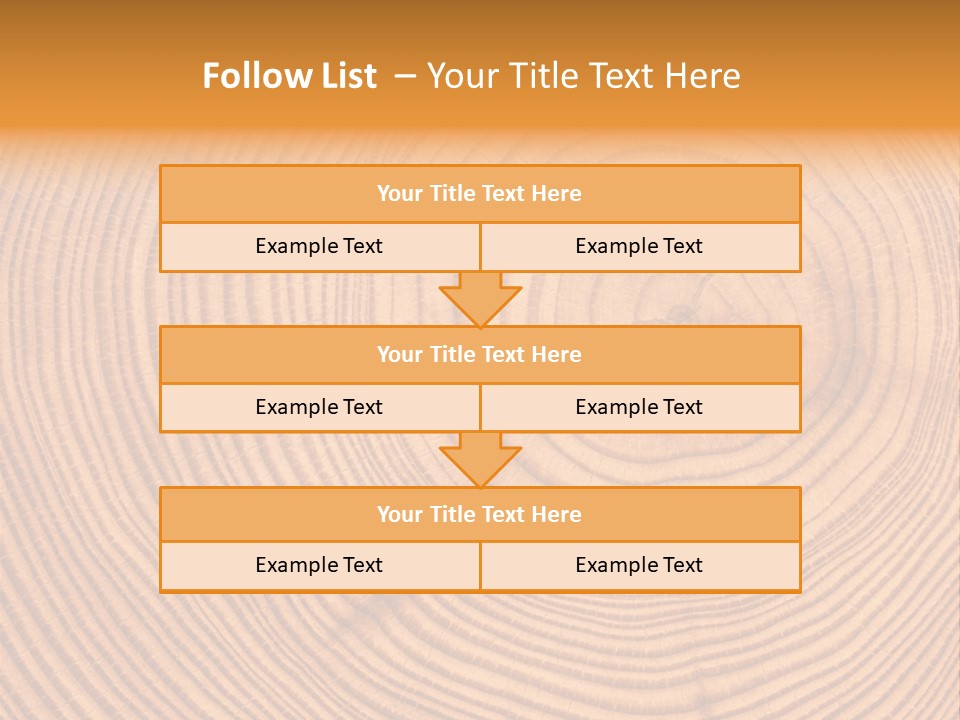 Follow List – Your Title Text Here

Your Title Text Here

Example Text

Example Text

Your Title Text Here

Example Text

Example Text

Your Title Text Here

Example Text

Example Text